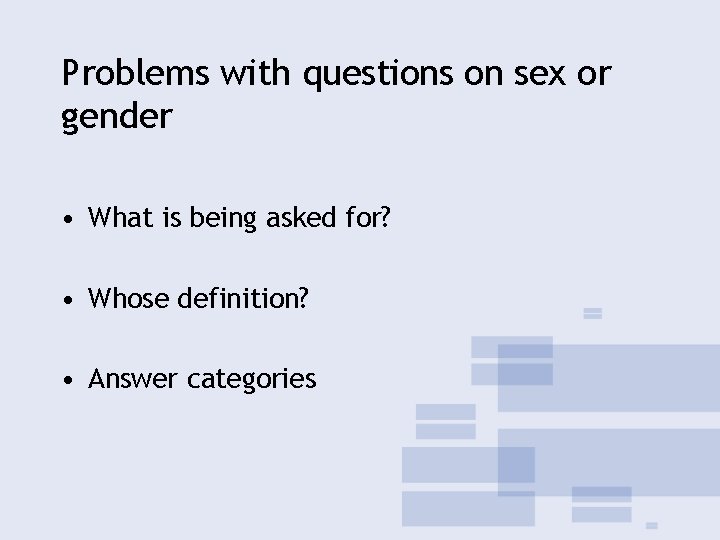 Problems with questions on sex or gender

• What is being asked for?

• Whose definition?

• Answer categories